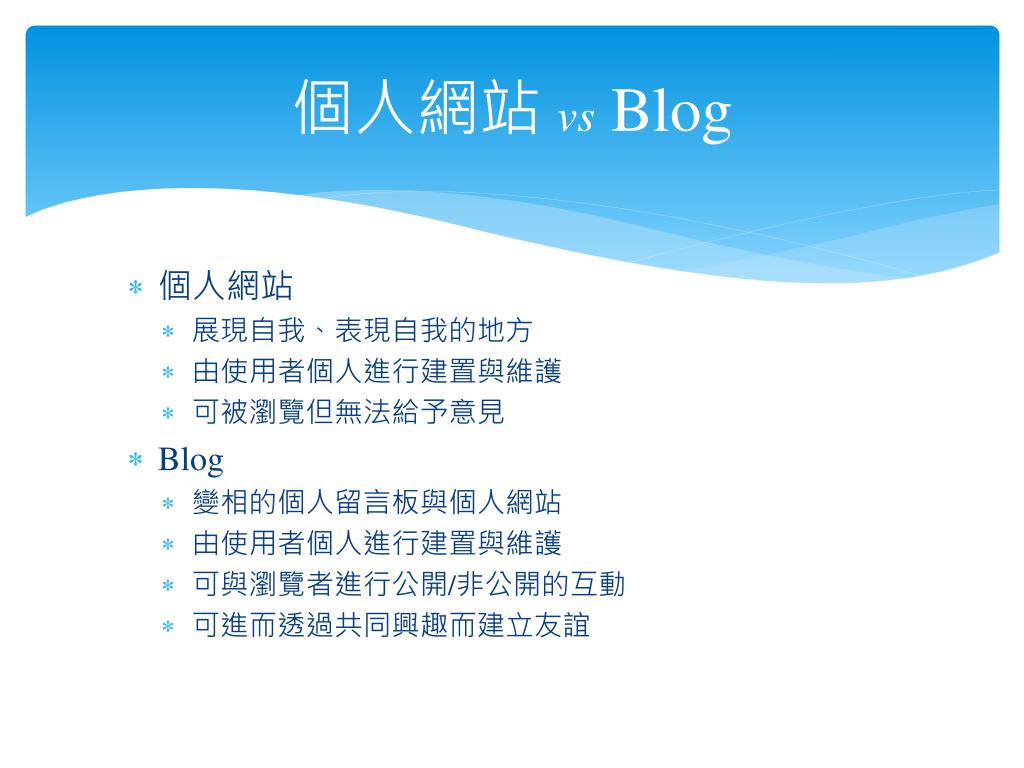 個人網站 vs Blog

* 個人網站
  * 展現自我、表現自我的地方
  * 由使用者個人進行建置與維護
  * 可被瀏覽但無法給予意見
* Blog
  * 變相的個人留言板與個人網站
  * 由使用者個人進行建置與維護
  * 可與瀏覽者進行公開/非公開的互動
  * 可進而透過共同興趣而建立友誼